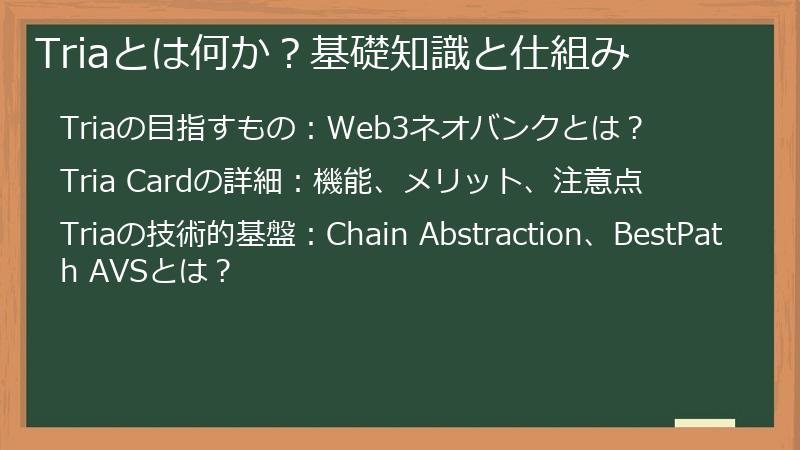 Triaとは何か？基礎知識と仕組み

Triaの目指すもの：Web3ネオバンクとは？

Tria Cardの詳細：機能、メリット、注意点

Triaの技術的基盤：Chain Abstraction、BestPath AVSとは？